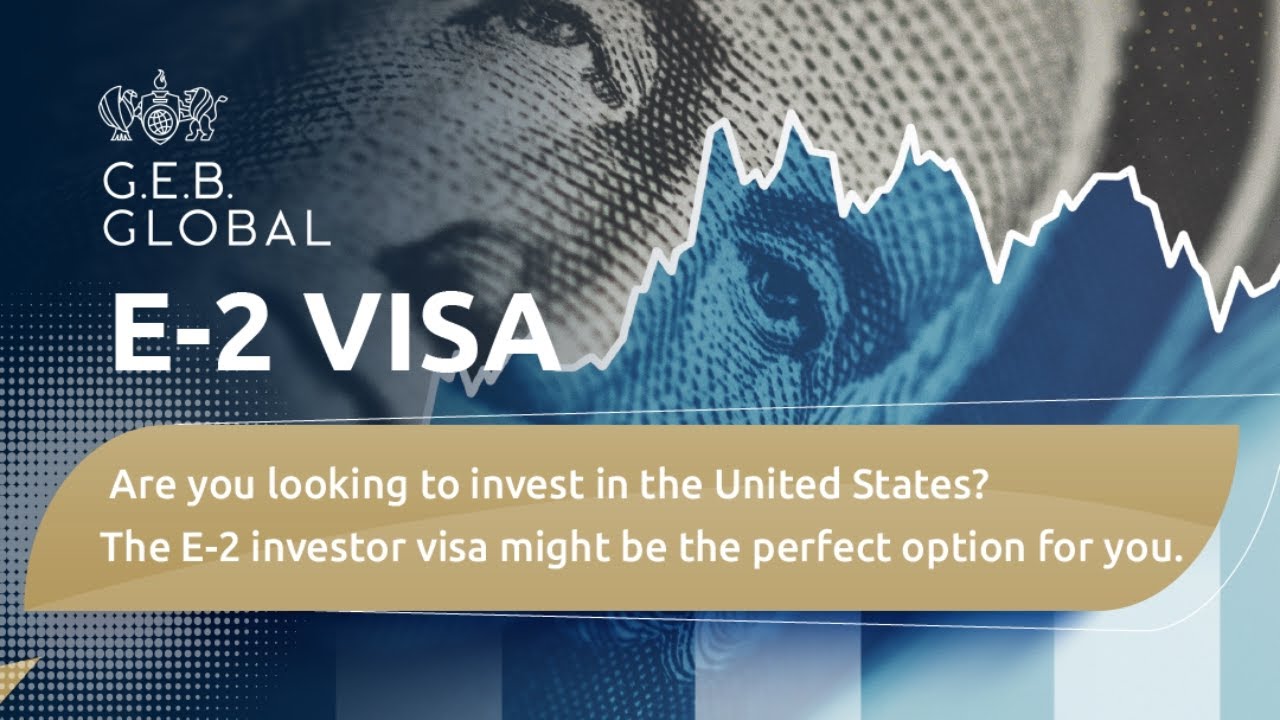 G.E.B.
GLOBAL

E-2 VISA

Are you looking to invest in the United States?
The E-2 investor visa might be the perfect option for you.